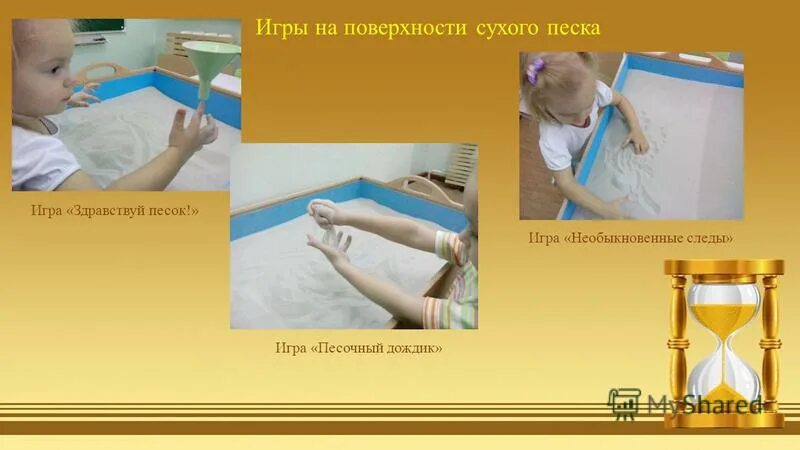 Игры на поверхности сухого песка

Игра «Здравствуй песок!»

Игра «Песочный дождик»

Игра «Необыкновенные следы»

MyShared